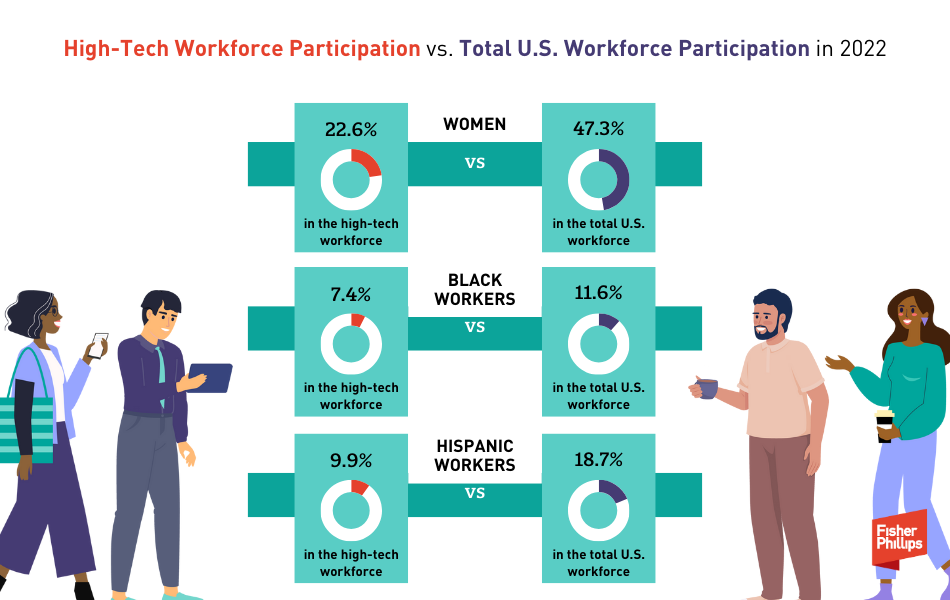 High-Tech Workforce Participation vs. Total U.S. Workforce Participation in 2022

WOMEN

22.6%
in the high-tech workforce

VS

47.3%
in the total U.S. workforce

BLACK WORKERS

7.4%
in the high-tech workforce

VS

11.6%
in the total U.S. workforce

HISPANIC WORKERS

9.9%
in the high-tech workforce

VS

18.7%
in the total U.S. workforce

Fisher Phillips